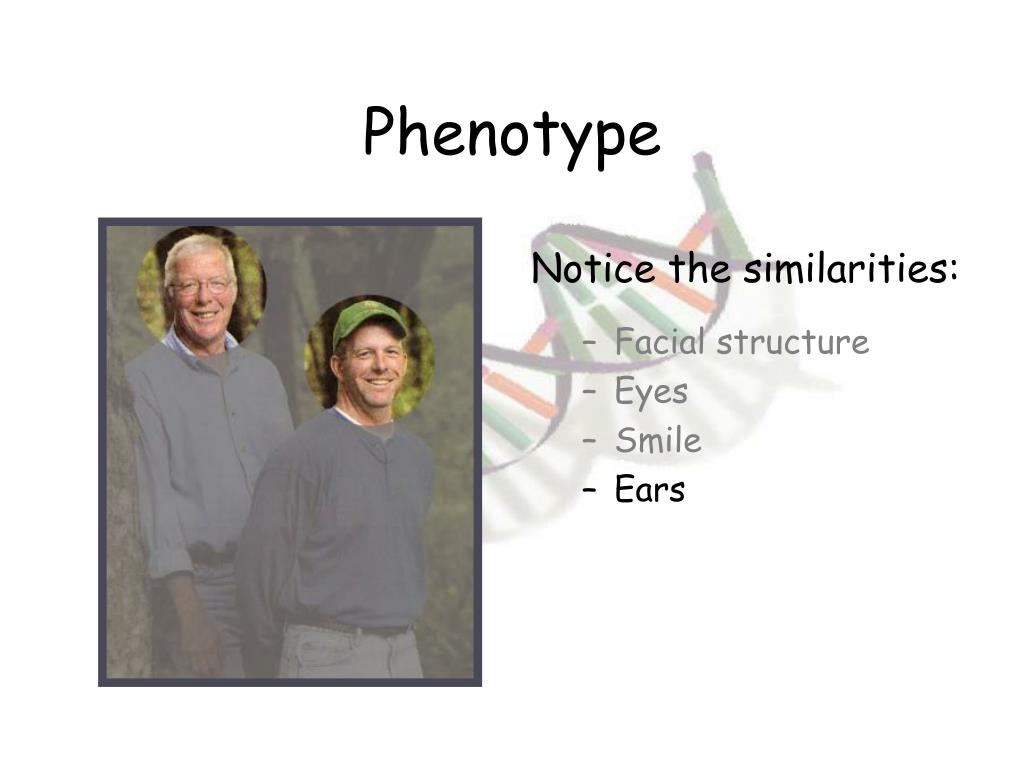 Phenotype

Notice the similarities:

– Facial structure
– Eyes
– Smile
– Ears